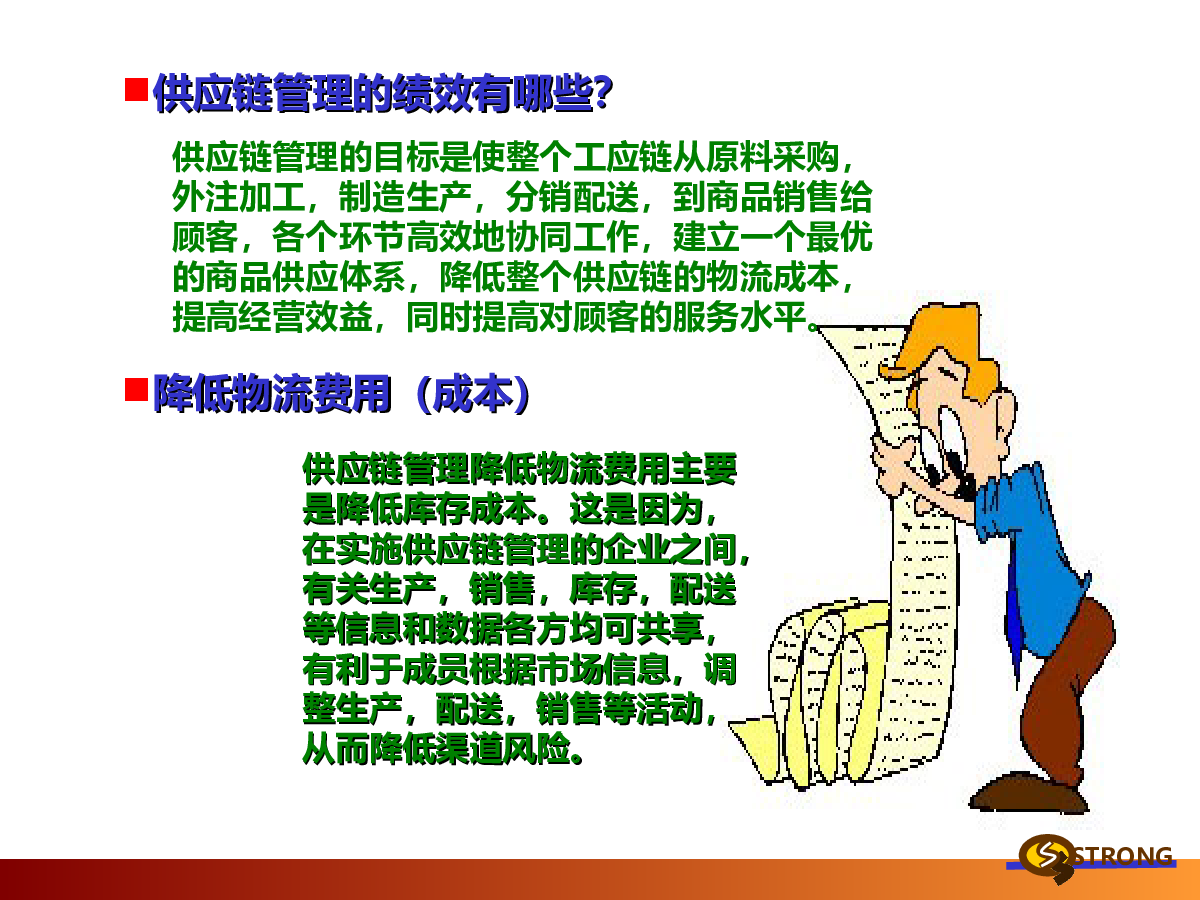 供应链管理的绩效有哪些?

供应链管理的目标是使整个工应链从原料采购，外注加工，制造生产，分销配送，到商品销售给顾客，各个环节高效地协同工作，建立一个最优的商品供应体系，降低整个供应链的物流成本，提高经营效益，同时提高对顾客的服务水平。

降低物流费用（成本）

供应链管理降低物流费用主要是降低库存成本。这是因为，在实施供应链管理的企业之间，有关生产，销售，库存，配送等信息和数据各方均可共享，有利于成员根据市场信息，调整生产，配送，销售等活动，从而降低渠道风险。

STRONG